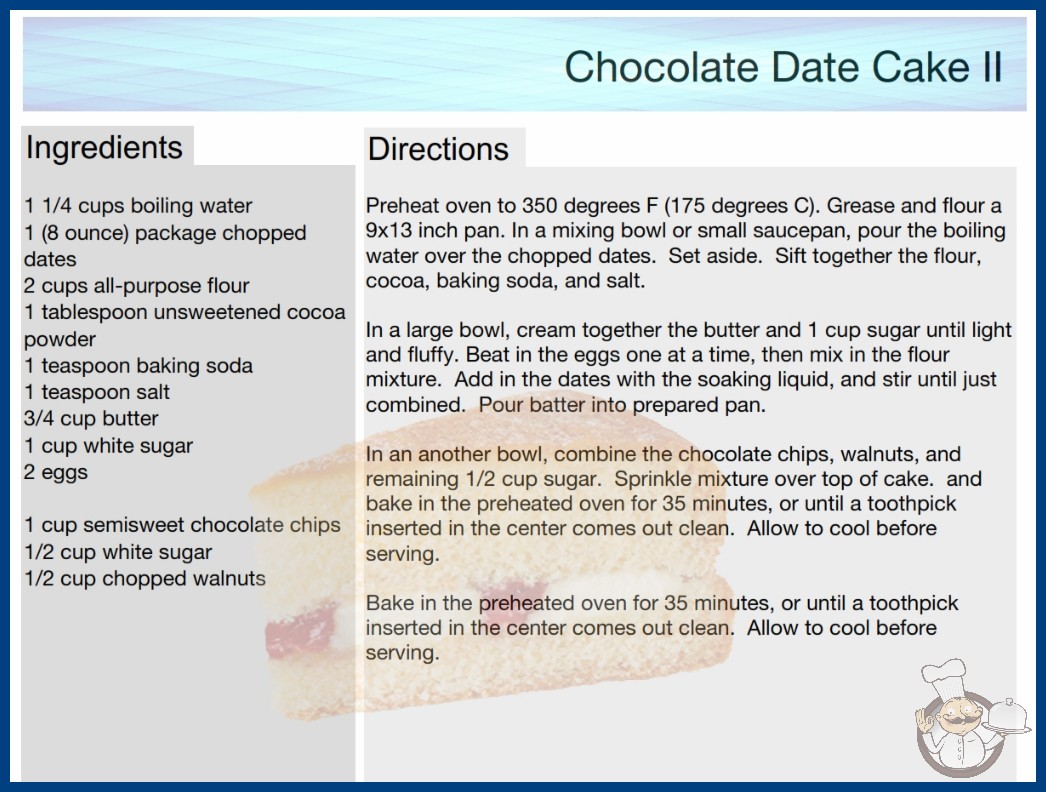 Chocolate Date Cake II

Ingredients

1 1/4 cups boiling water
1 (8 ounce) package chopped dates
2 cups all-purpose flour
1 tablespoon unsweetened cocoa powder
1 teaspoon baking soda
1 teaspoon salt
3/4 cup butter
1 cup white sugar
2 eggs

1 cup semisweet chocolate chips
1/2 cup white sugar
1/2 cup chopped walnuts

Directions

Preheat oven to 350 degrees F (175 degrees C). Grease and flour a 9x13 inch pan. In a mixing bowl or small saucepan, pour the boiling water over the chopped dates. Set aside. Sift together the flour, cocoa, baking soda, and salt.

In a large bowl, cream together the butter and 1 cup sugar until light and fluffy. Beat in the eggs one at a time, then mix in the flour mixture. Add in the dates with the soaking liquid, and stir until just combined. Pour batter into prepared pan.

In an another bowl, combine the chocolate chips, walnuts, and remaining 1/2 cup sugar. Sprinkle mixture over top of cake. and bake in the preheated oven for 35 minutes, or until a toothpick inserted in the center comes out clean. Allow to cool before serving.

Bake in the preheated oven for 35 minutes, or until a toothpick inserted in the center comes out clean. Allow to cool before serving.